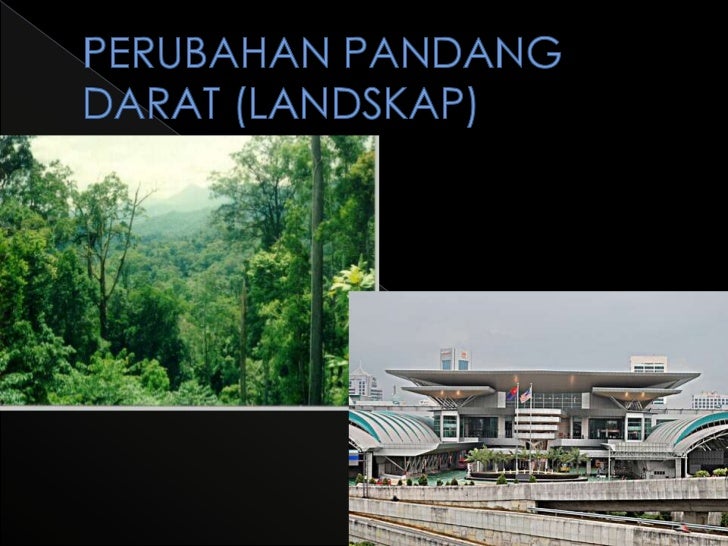 PERUBAHAN PANDANG DARAT (LANDSKAP)